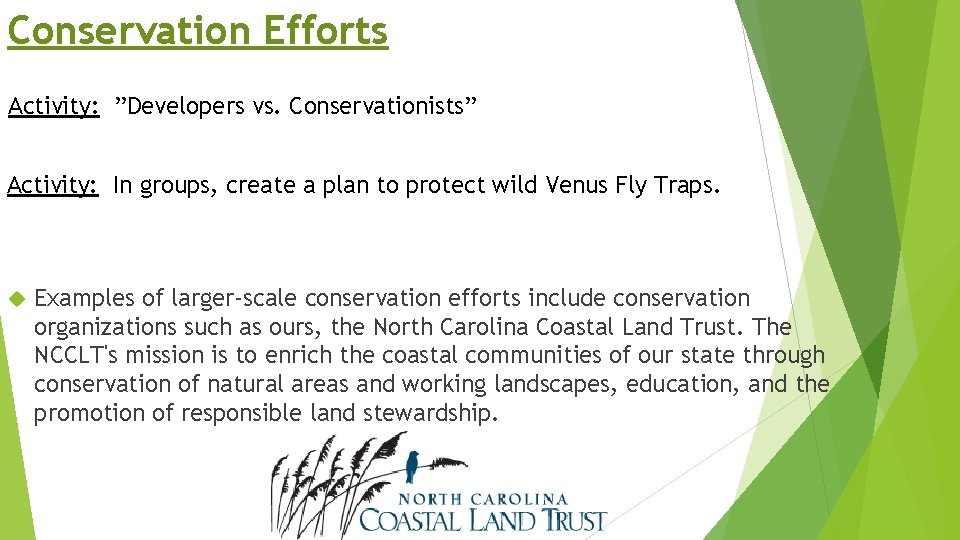 Conservation Efforts

Activity: ”Developers vs. Conservationists”

Activity: In groups, create a plan to protect wild Venus Fly Traps.

Examples of larger-scale conservation efforts include conservation organizations such as ours, the North Carolina Coastal Land Trust. The NCCLT's mission is to enrich the coastal communities of our state through conservation of natural areas and working landscapes, education, and the promotion of responsible land stewardship.

NORTH CAROLINA
COASTAL LAND TRUST